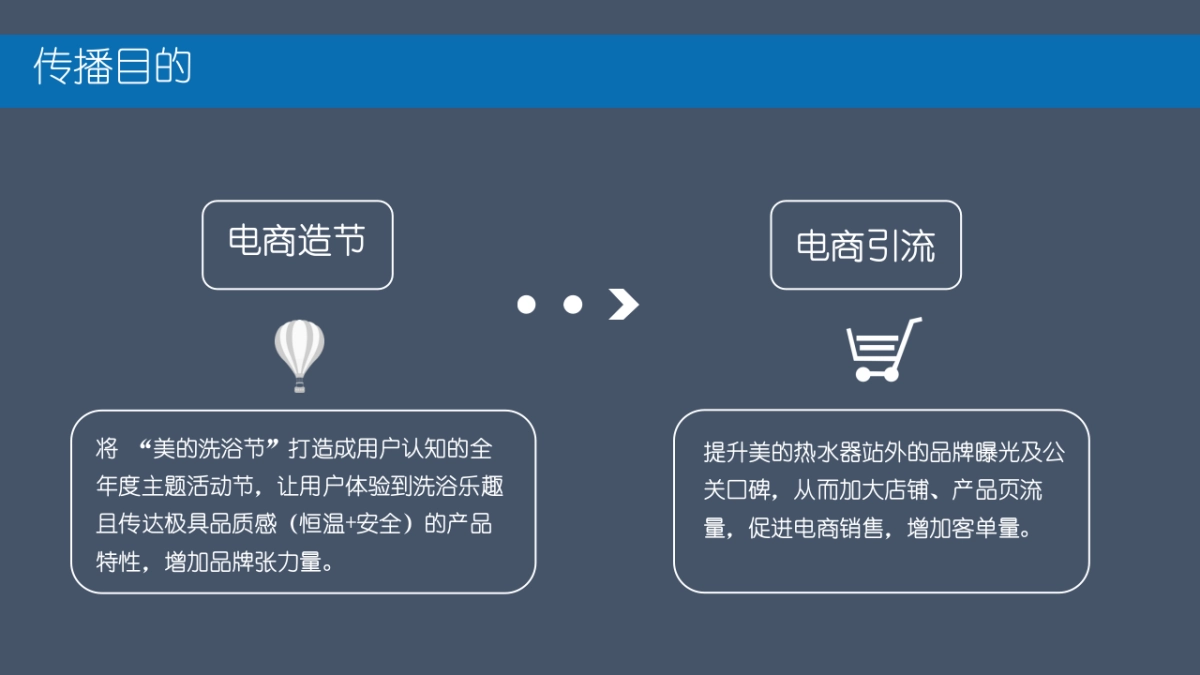 传播目的

电商造节

将 “美的洗浴节”打造成用户认知的全年度主题活动节，让用户体验到洗浴乐趣且传达极具品质感（恒温+安全）的产品特性，增加品牌张力量。

电商引流

提升美的热水器站外的品牌曝光及公关口碑，从而加大店铺、产品页流量，促进电商销售，增加客单量。